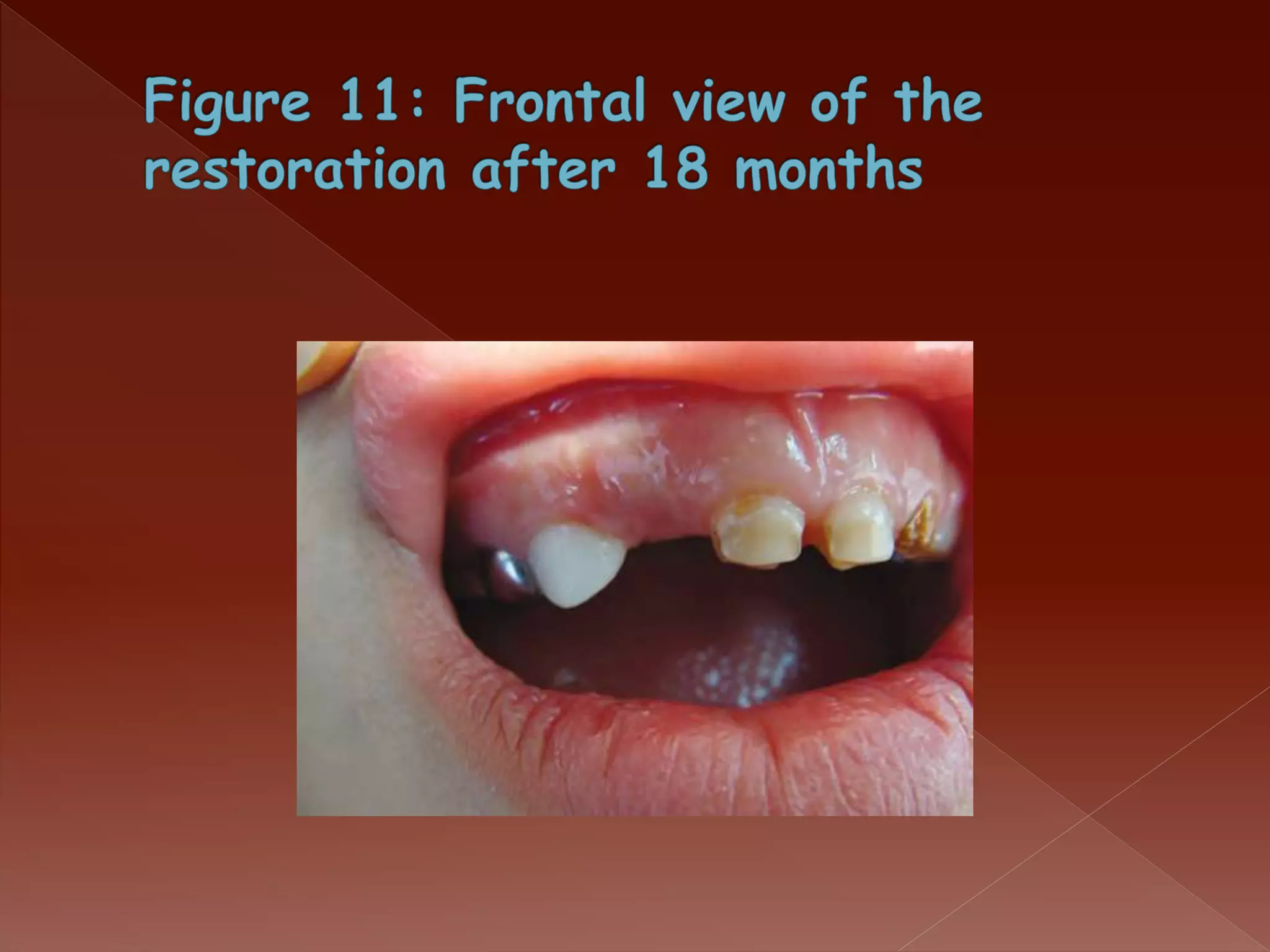 Figure 11: Frontal view of the restoration after 18 months